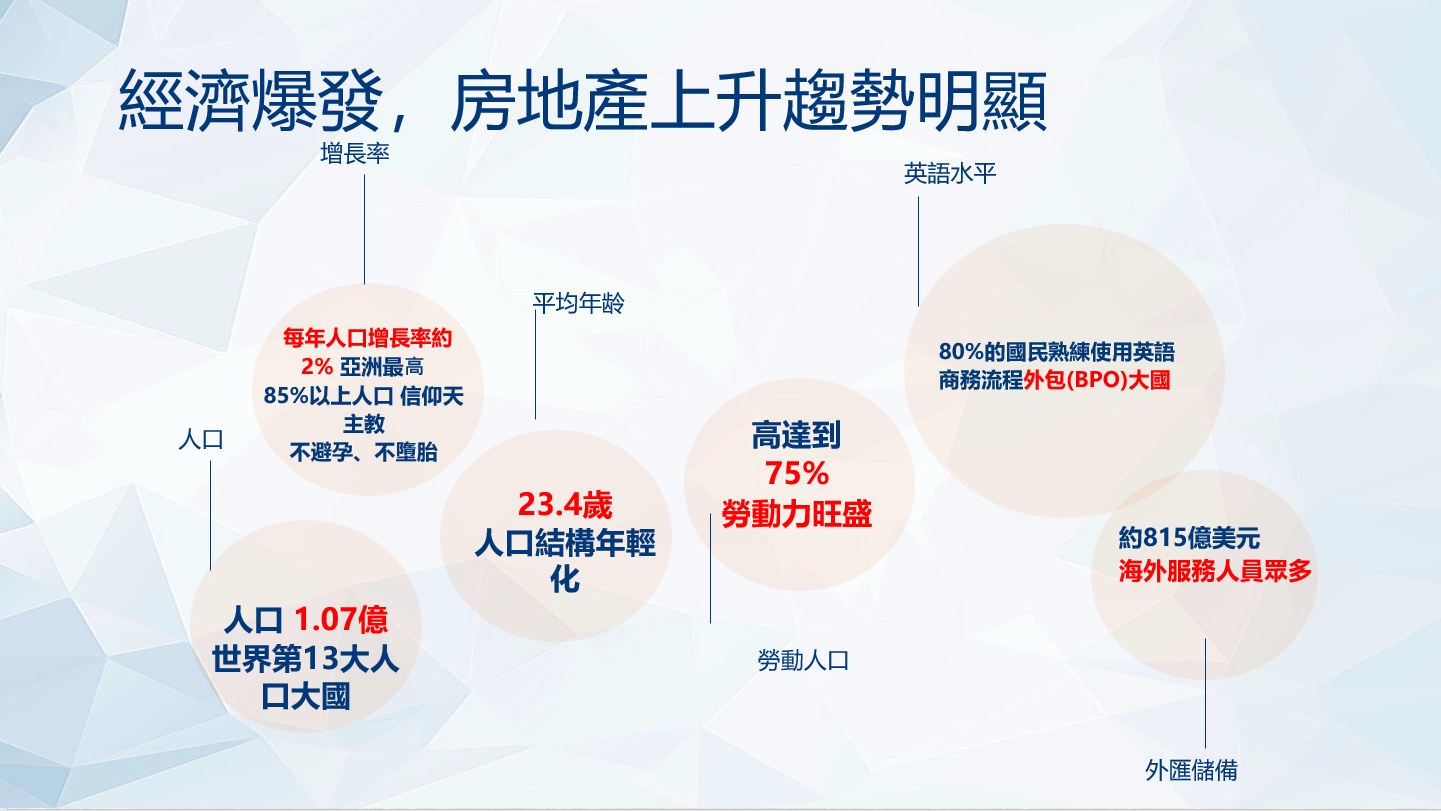 經濟爆發，房地產上升趨勢明顯

增長率

每年人口增長率約
2% 亞洲最高
85%以上人口 信仰天主教
不避孕、不墮胎

人口

人口 1.07億
世界第13大人口大國

平均年齡

23.4歲
人口結構年輕化

高達到
75%
勞動力旺盛

勞動人口

英語水平

80%的國民熟練使用英語
商務流程外包(BPO)大國

約815億美元
海外服務人員眾多

外匯儲備